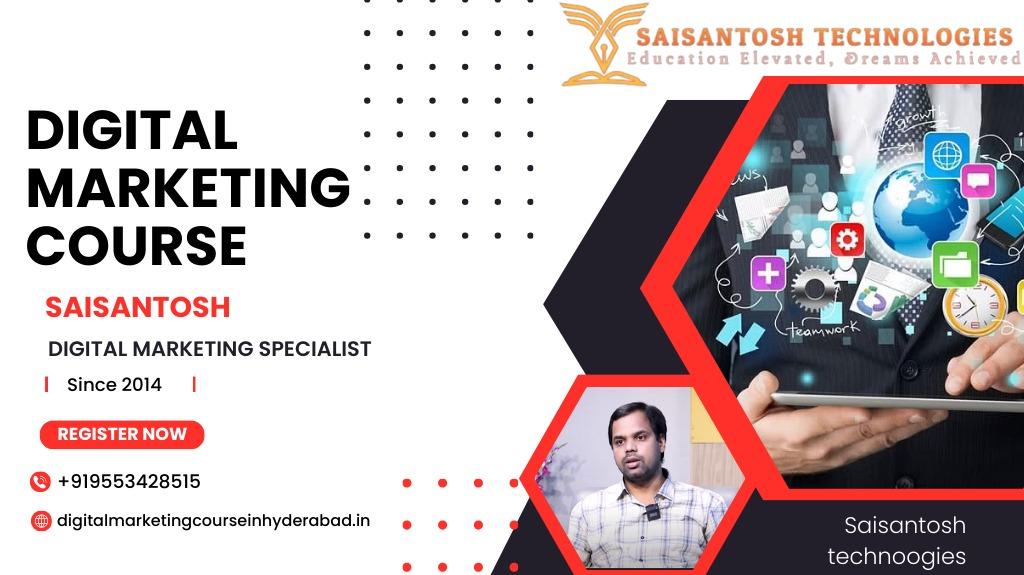 SAISANTOSH TECHNOLOGIES
Education Elevated, Dreams Achieved

DIGITAL MARKETING COURSE

SAISANTOSH

DIGITAL MARKETING SPECIALIST

Since 2014

REGISTER NOW

+919553428515

digitalmarketingcourseinhyderabad.in

growth
news
teamwork

Saisantosh technoogies